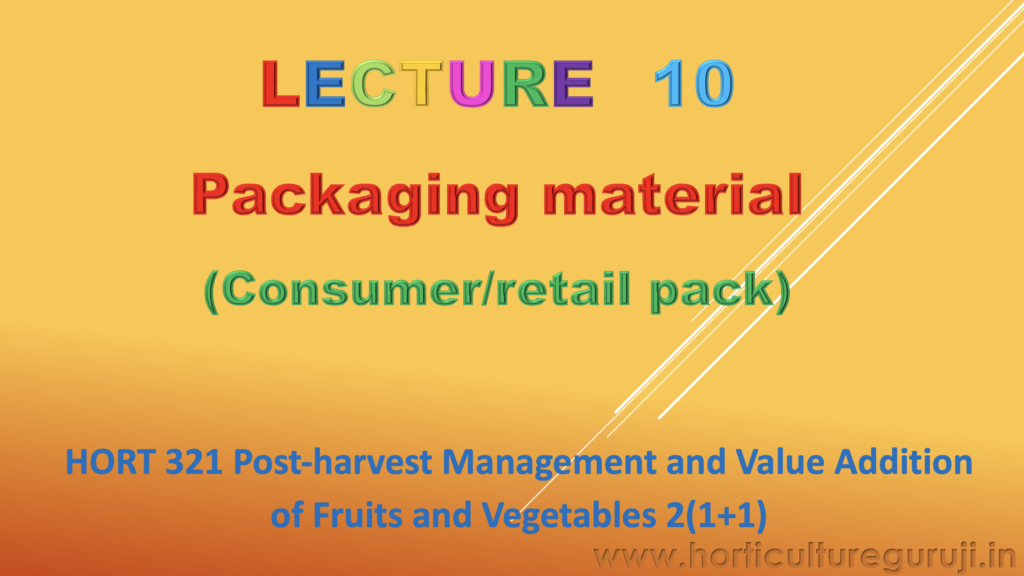 LECTURE 10

Packaging material

(Consumer/retail pack)

HORT 321 Post-harvest Management and Value Addition of Fruits and Vegetables 2(1+1)

www.horticultureguruji.in